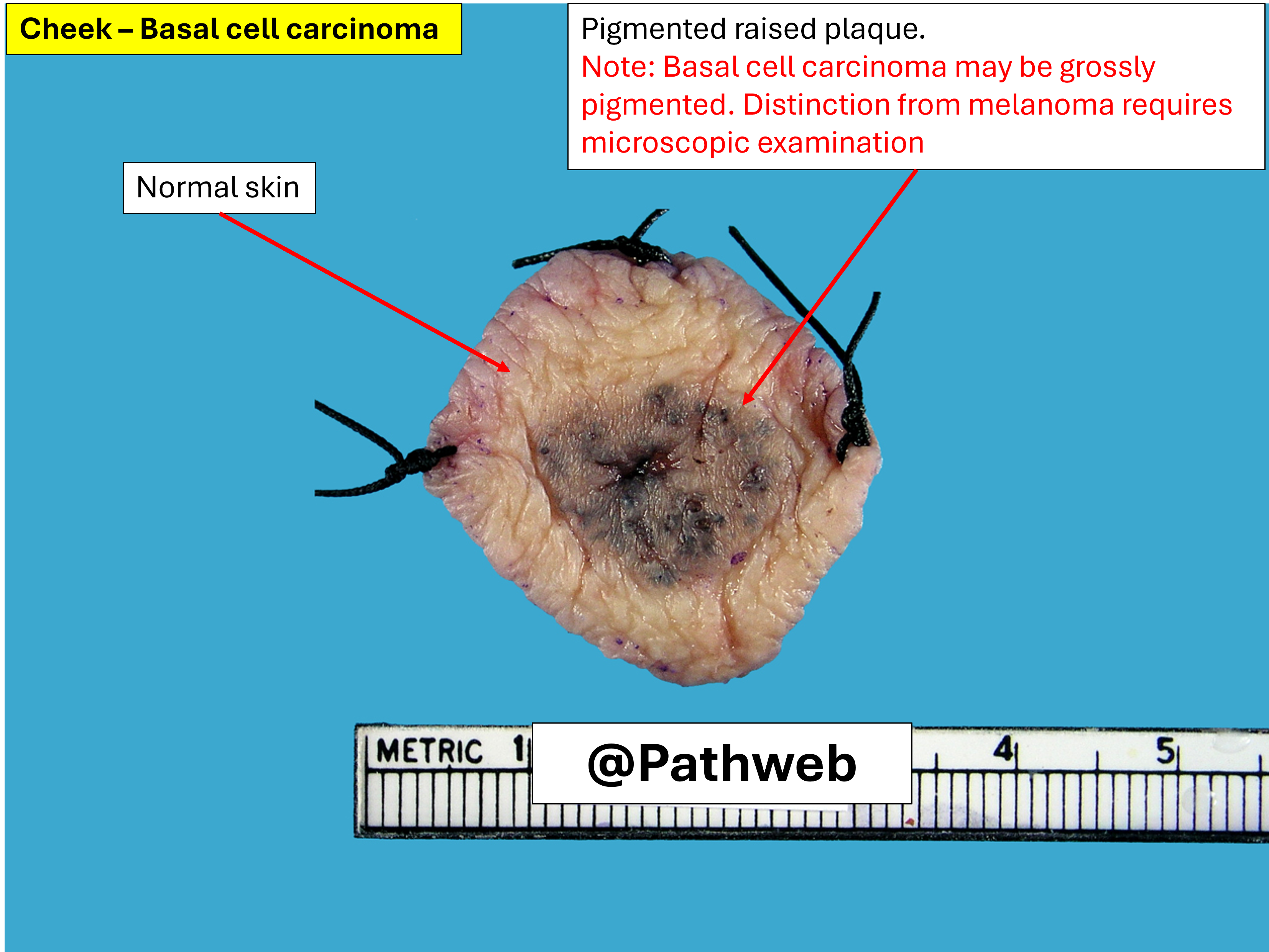 Cheek – Basal cell carcinoma

Pigmented raised plaque.
Note: Basal cell carcinoma may be grossly pigmented. Distinction from melanoma requires microscopic examination

Normal skin

METRIC 1

@Pathweb

4

5